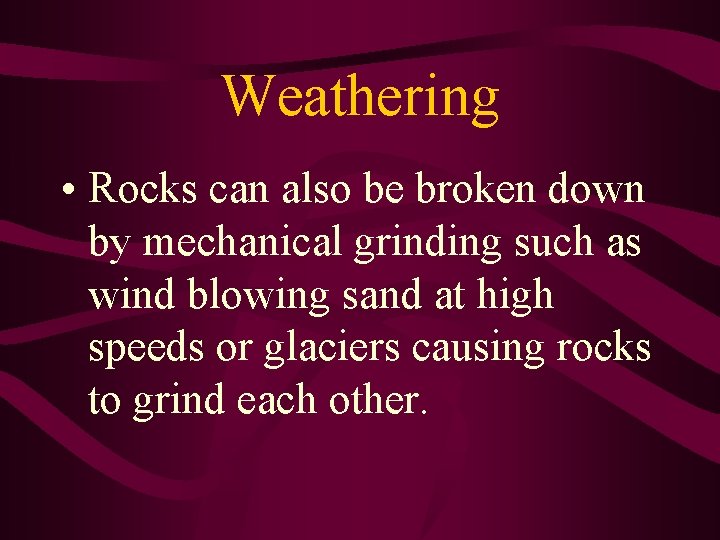 Weathering

• Rocks can also be broken down by mechanical grinding such as wind blowing sand at high speeds or glaciers causing rocks to grind each other.